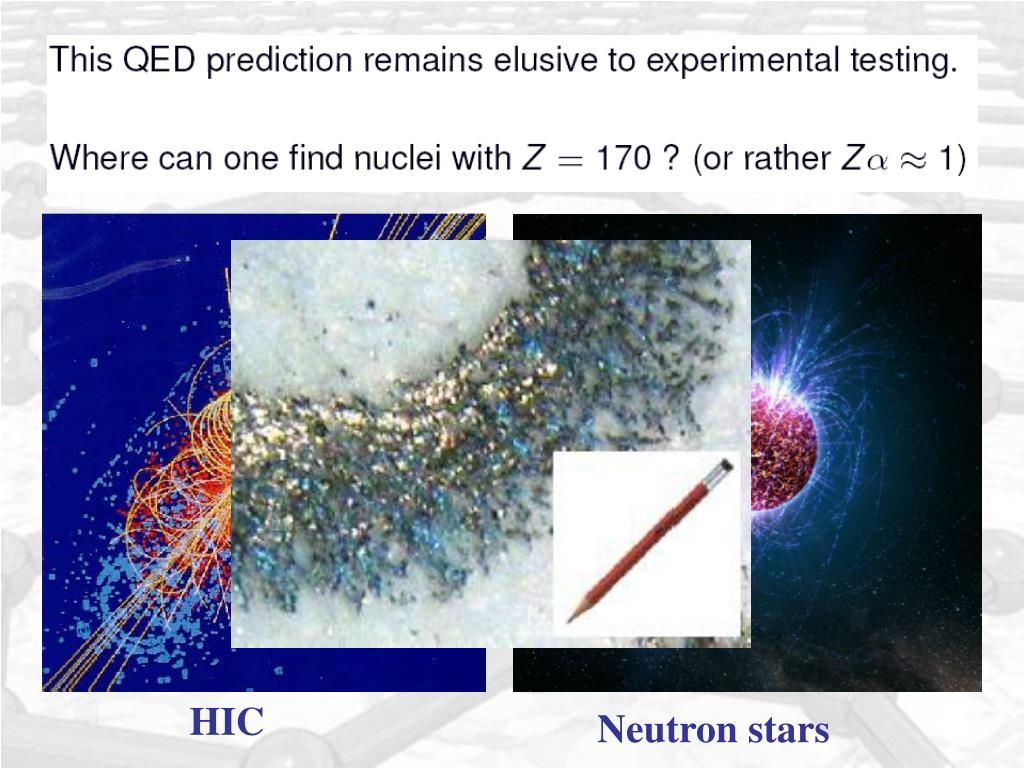 This QED prediction remains elusive to experimental testing.

Where can one find nuclei with $Z = 170$ ? (or rather $Z\alpha \approx 1$)

HIC

Neutron stars